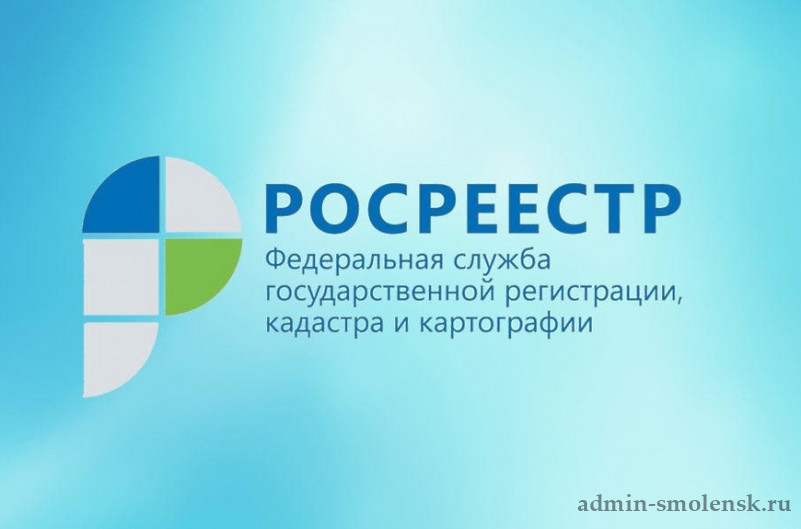 РОСРЕЕСТР
Федеральная служба государственной регистрации, кадастра и картографии

admin-smolensk.ru